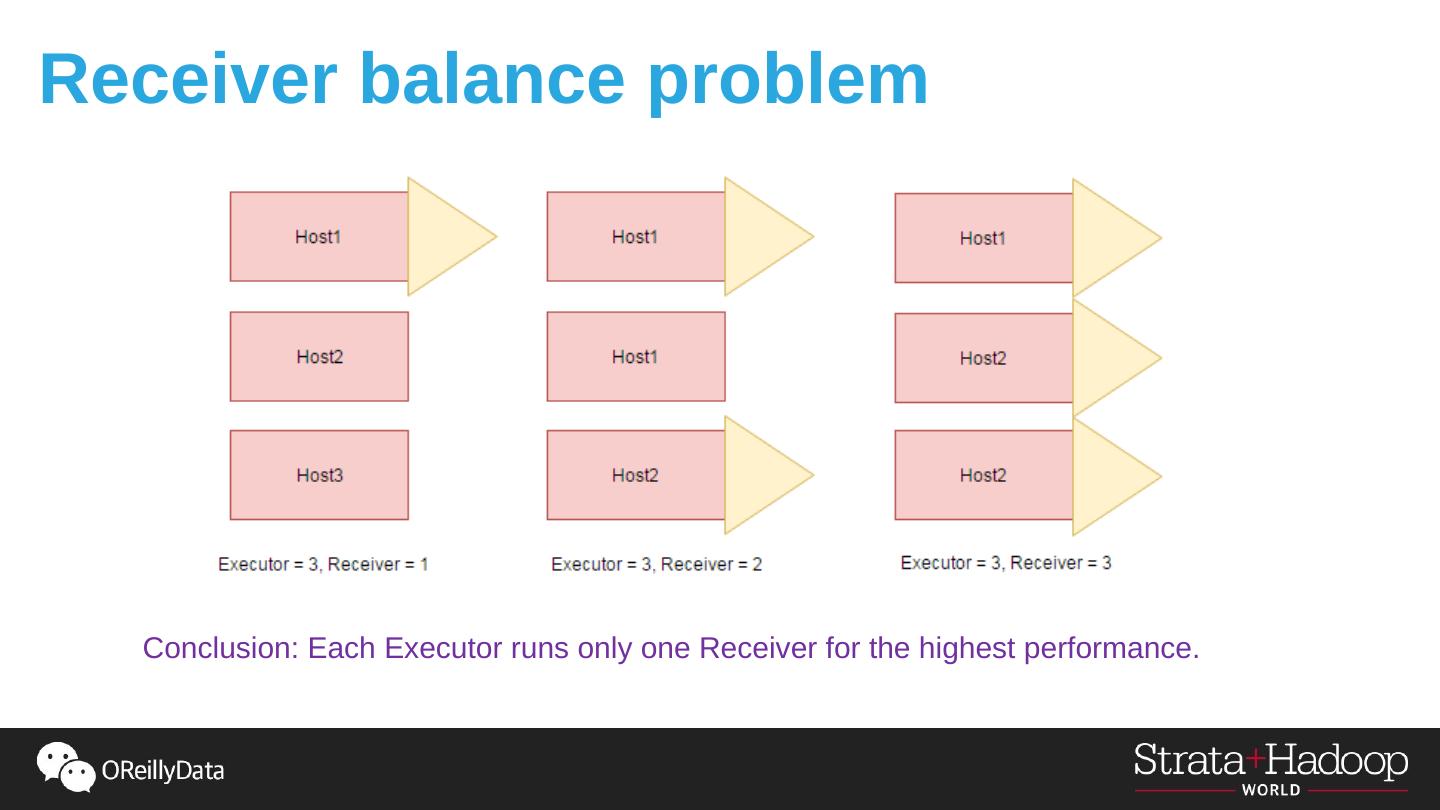 Receiver balance problem

Host1

Host2

Host3

Executor = 3, Receiver = 1

Host1

Host1

Host2

Executor = 3, Receiver = 2

Host1

Host2

Host2

Executor = 3, Receiver = 3

Conclusion: Each Executor runs only one Receiver for the highest performance.

OReillyData

Strata+Hadoop WORLD